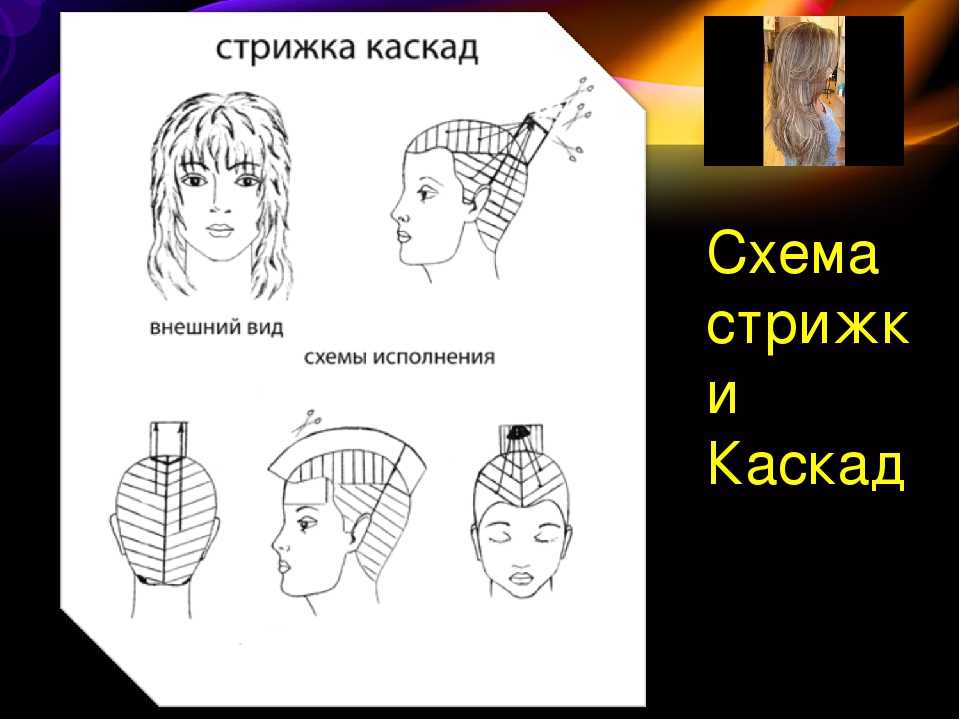 стрижка каскад

внешний вид

схемы исполнения

Схема стрижки Каскад